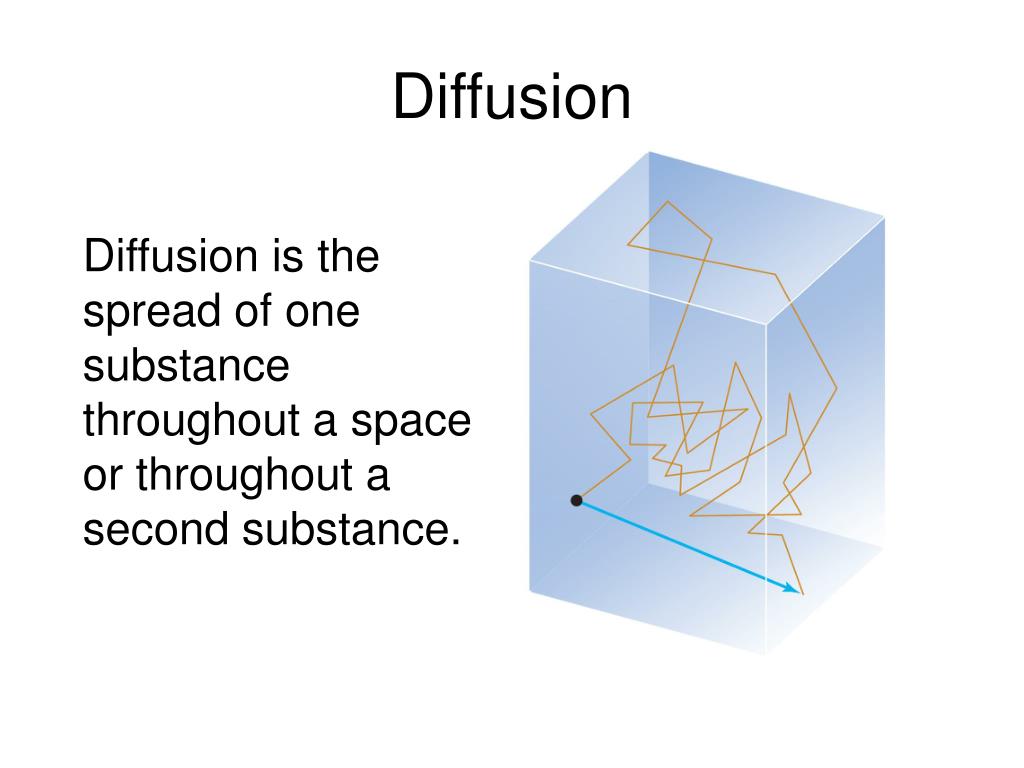 Diffusion

Diffusion is the spread of one substance throughout a space or throughout a second substance.